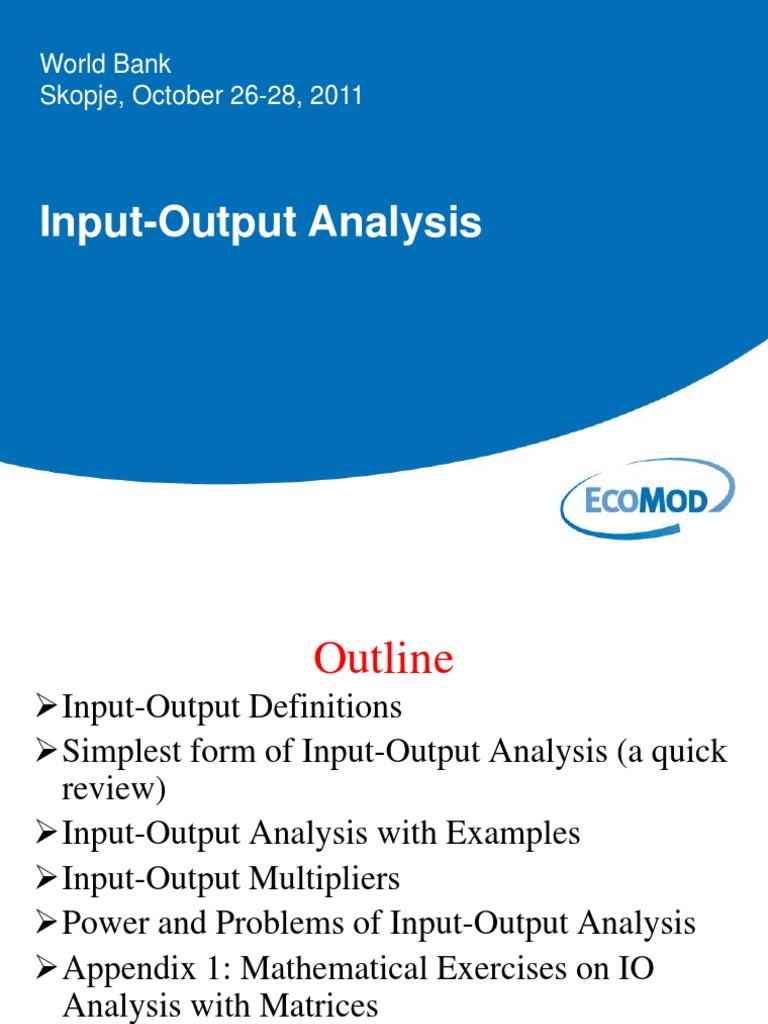 World Bank
Skopje, October 26-28, 2011

Input-Output Analysis

ECOMOD

Outline

➢Input-Output Definitions
➢Simplest form of Input-Output Analysis (a quick review)
➢Input-Output Analysis with Examples
➢Input-Output Multipliers
➢Power and Problems of Input-Output Analysis
➢Appendix 1: Mathematical Exercises on IO Analysis with Matrices